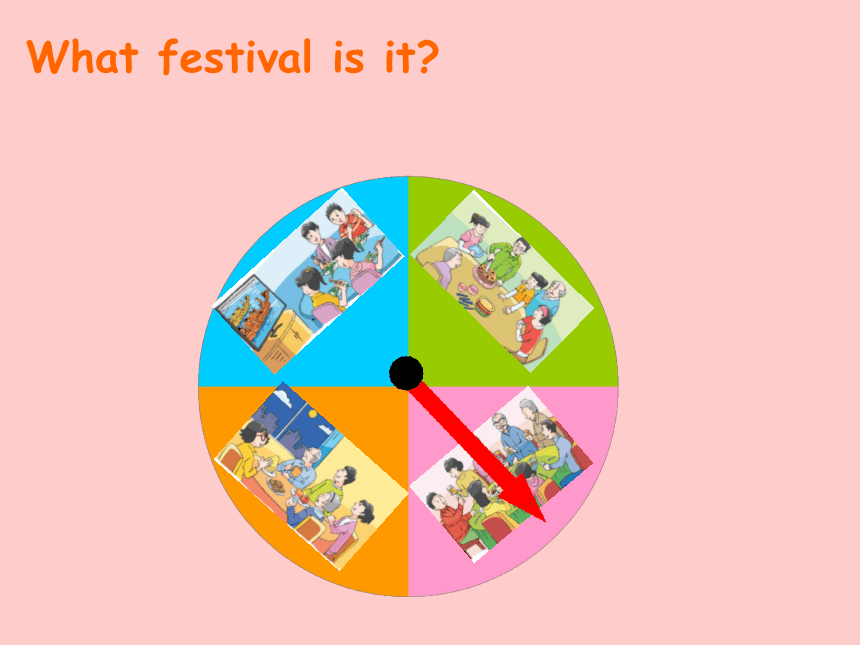 What festival is it?